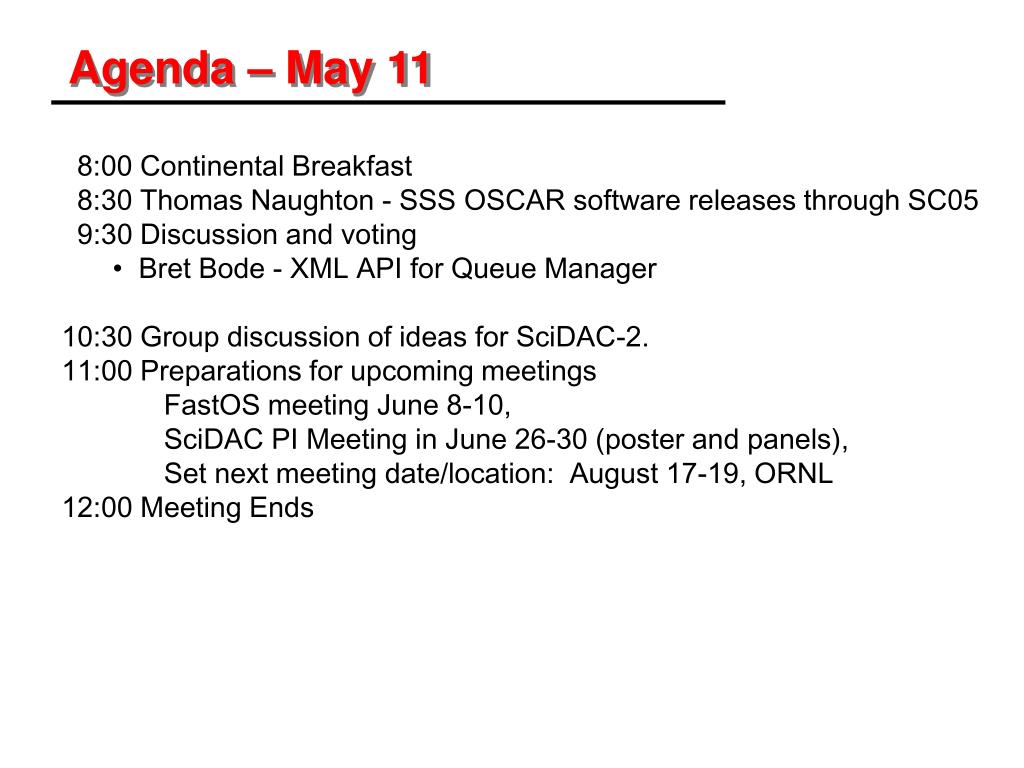 Agenda – May 11

8:00 Continental Breakfast
8:30 Thomas Naughton - SSS OSCAR software releases through SC05
9:30 Discussion and voting
• Bret Bode - XML API for Queue Manager

10:30 Group discussion of ideas for SciDAC-2.
11:00 Preparations for upcoming meetings
FastOS meeting June 8-10,
SciDAC PI Meeting in June 26-30 (poster and panels),
Set next meeting date/location: August 17-19, ORNL
12:00 Meeting Ends